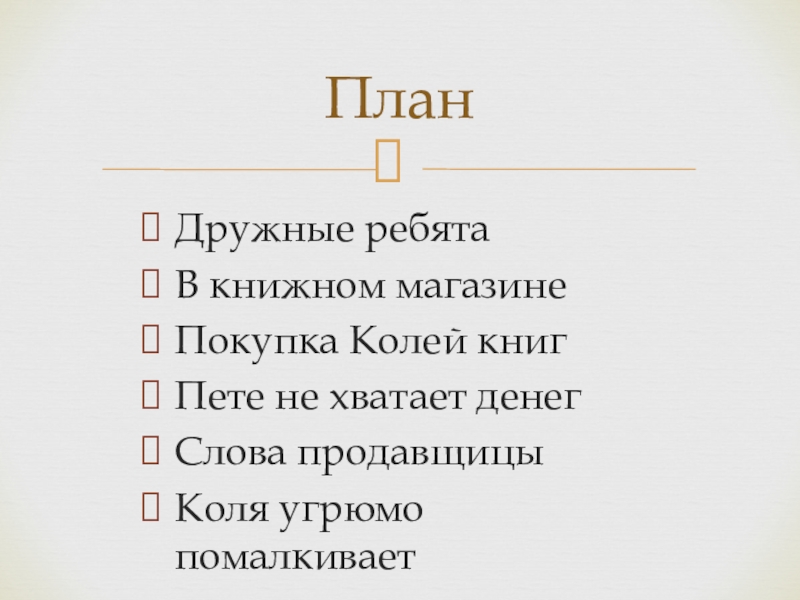 План

Дружные ребята
В книжном магазине
Покупка Колей книг
Пете не хватает денег
Слова продавщицы
Коля угрюмо помалкивает